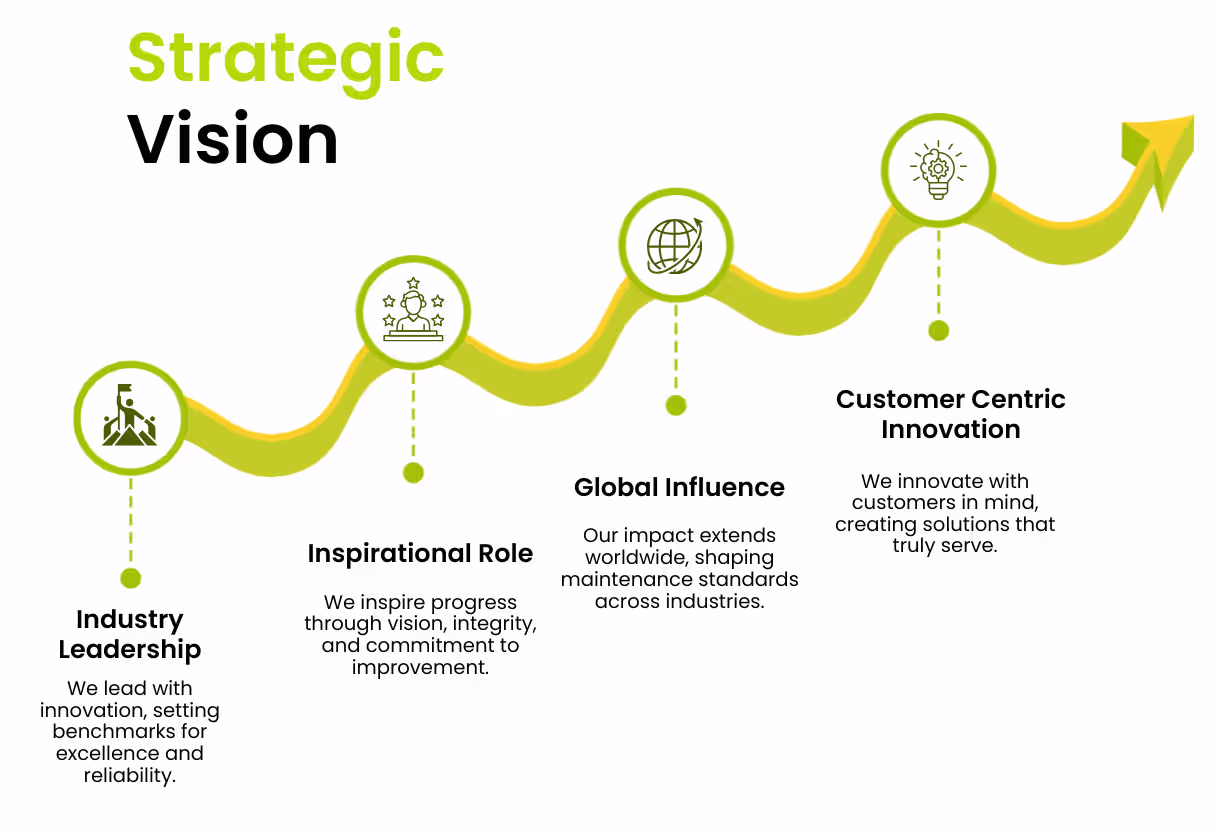 Strategic
Vision

Industry Leadership

We lead with innovation, setting benchmarks for excellence and reliability.

Inspirational Role

We inspire progress through vision, integrity, and commitment to improvement.

Global Influence

Our impact extends worldwide, shaping maintenance standards across industries.

Customer Centric Innovation

We innovate with customers in mind, creating solutions that truly serve.